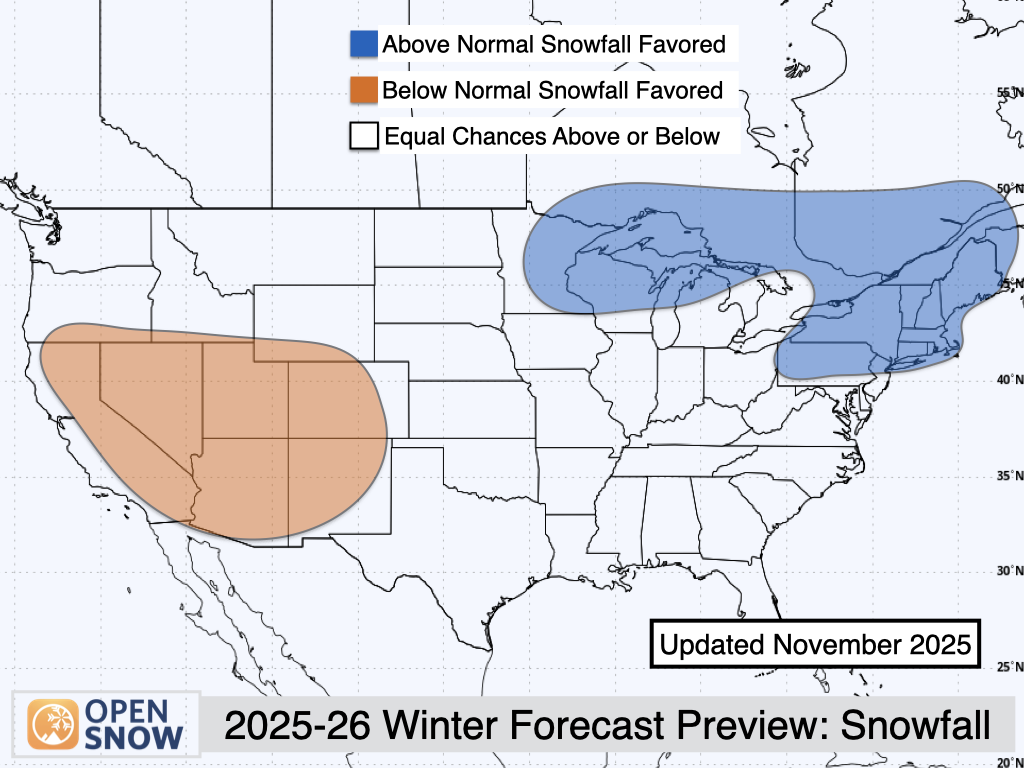 Above Normal Snowfall Favored

Below Normal Snowfall Favored

Equal Chances Above or Below

55°N

50°N

45°N

40°N

35°N

30°N

25°N

20°N

Updated November 2025

OPEN SNOW

2025-26 Winter Forecast Preview: Snowfall